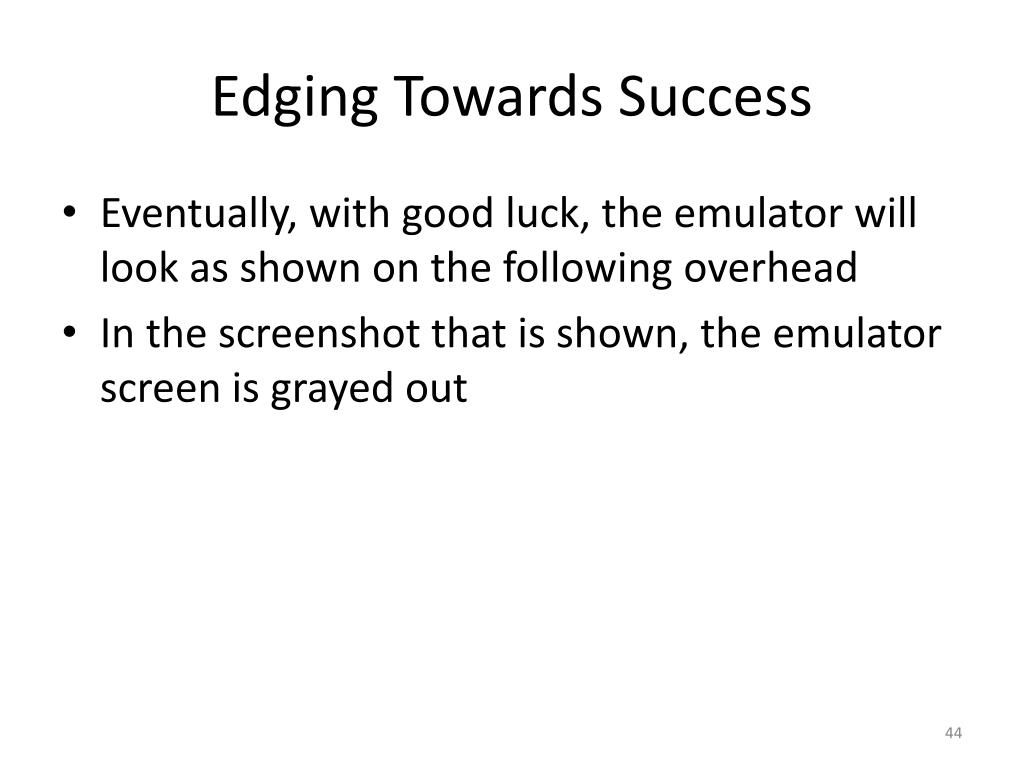 Edging Towards Success

• Eventually, with good luck, the emulator will look as shown on the following overhead
• In the screenshot that is shown, the emulator screen is grayed out

44